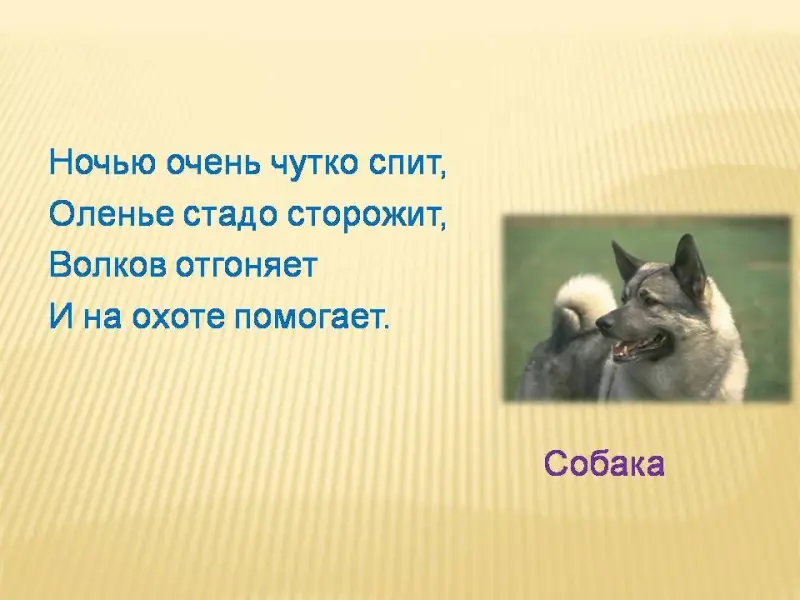 Ночью очень чутко спит,
Оленье стадо сторожит,
Волков отгоняет
И на охоте помогает.

Собака